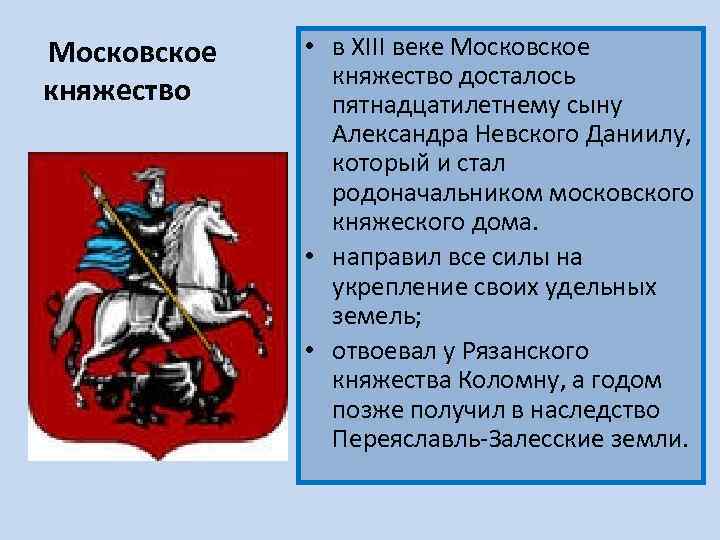 Московское княжество

• в XIII веке Московское княжество досталось пятнадцатилетнему сыну Александра Невского Даниилу, который и стал родоначальником московского княжеского дома.
• направил все силы на укрепление своих удельных земель;
• отвоевал у Рязанского княжества Коломну, а годом позже получил в наследство Переяславль-Залесские земли.